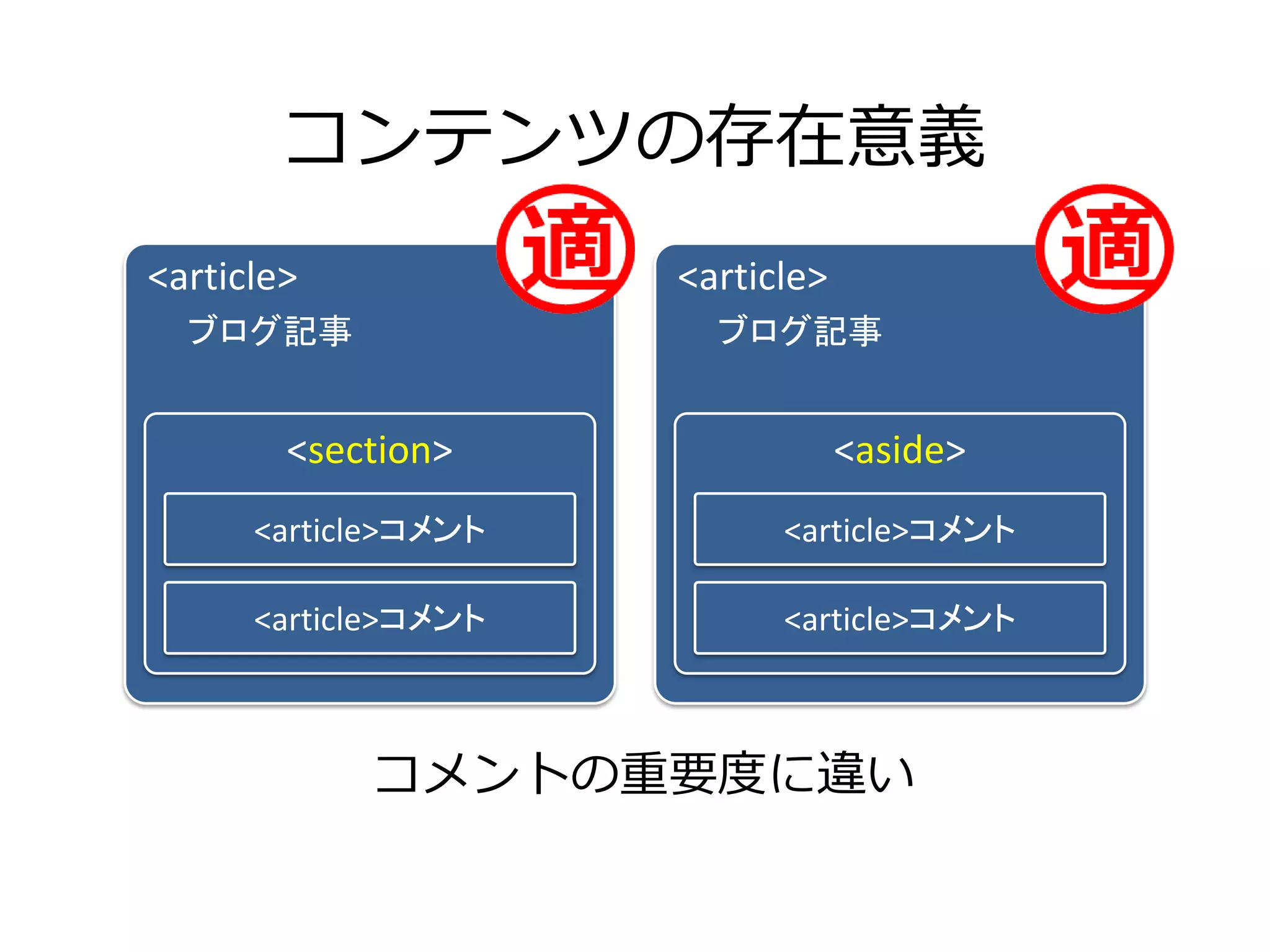 コンテンツの存在意義

適

<article>
ブログ記事

<section>

<article>コメント

<article>コメント

適

<article>
ブログ記事

<aside>

<article>コメント

<article>コメント

コメントの重要度に違い